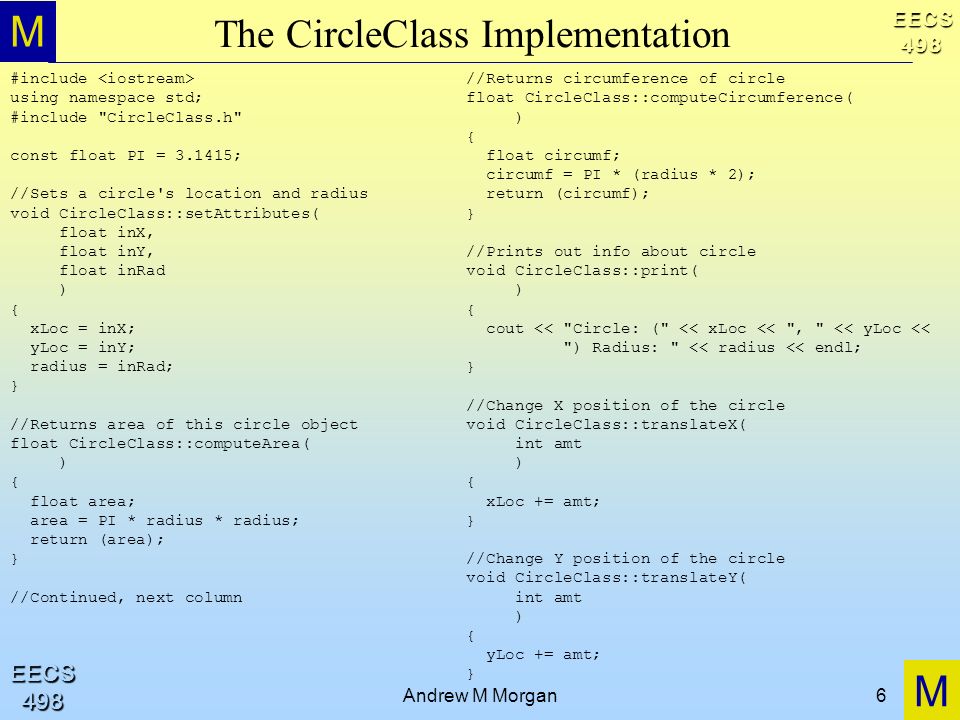 M

The CircleClass Implementation

EECS 498

#include <iostream>
using namespace std;
#include "CircleClass.h"

const float PI = 3.1415;

//Sets a circle's location and radius
void CircleClass::setAttributes(
      float inX,
      float inY,
      float inRad
      )
{
  xLoc = inX;
  yLoc = inY;
  radius = inRad;
}

//Returns area of this circle object
float CircleClass::computeArea(
      )
{
  float area;
  area = PI * radius * radius;
  return (area);
}

//Continued, next column

//Returns circumference of circle
float CircleClass::computeCircumference(
      )
{
  float circumf;
  circumf = PI * (radius * 2);
  return (circumf);
}

//Prints out info about circle
void CircleClass::print(
      )
{
  cout << "Circle: (" << xLoc << ", " << yLoc <<
          ") Radius: " << radius << endl;
}

//Change X position of the circle
void CircleClass::translateX(
      int amt
      )
{
  xLoc += amt;
}

//Change Y position of the circle
void CircleClass::translateY(
      int amt
      )
{
  yLoc += amt;
}

EECS 498

Andrew M Morgan

6

M